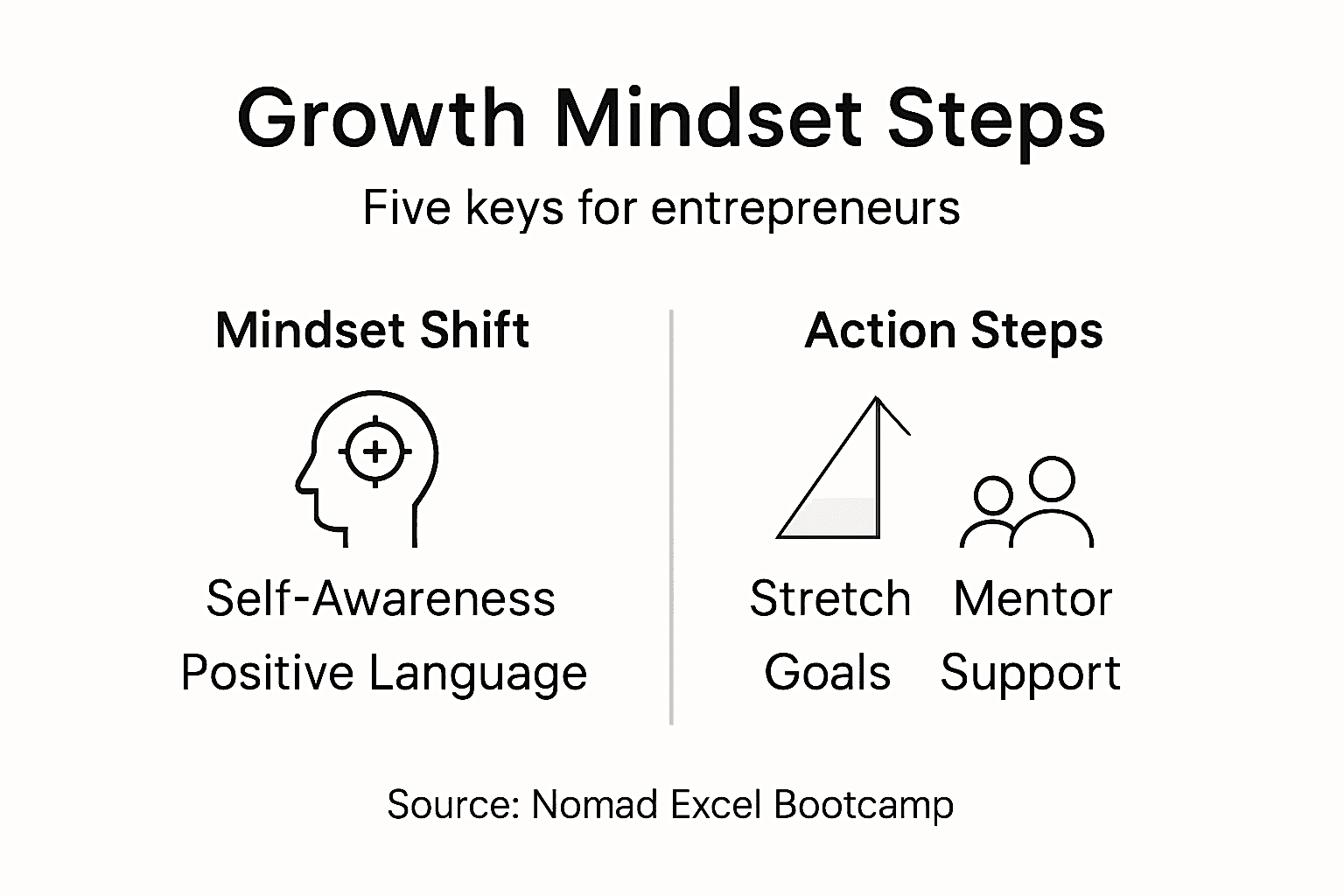 Growth Mindset Steps

Five keys for entrepreneurs

Mindset Shift

Self-Awareness
Positive Language

Action Steps

Stretch Goals

Mentor Support

Source: Nomad Excel Bootcamp